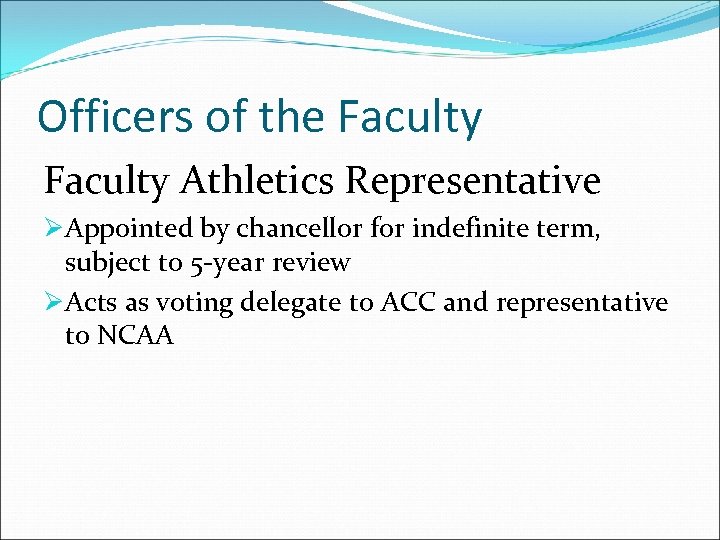 Officers of the Faculty

Faculty Athletics Representative

➢Appointed by chancellor for indefinite term, subject to 5-year review

➢Acts as voting delegate to ACC and representative to NCAA